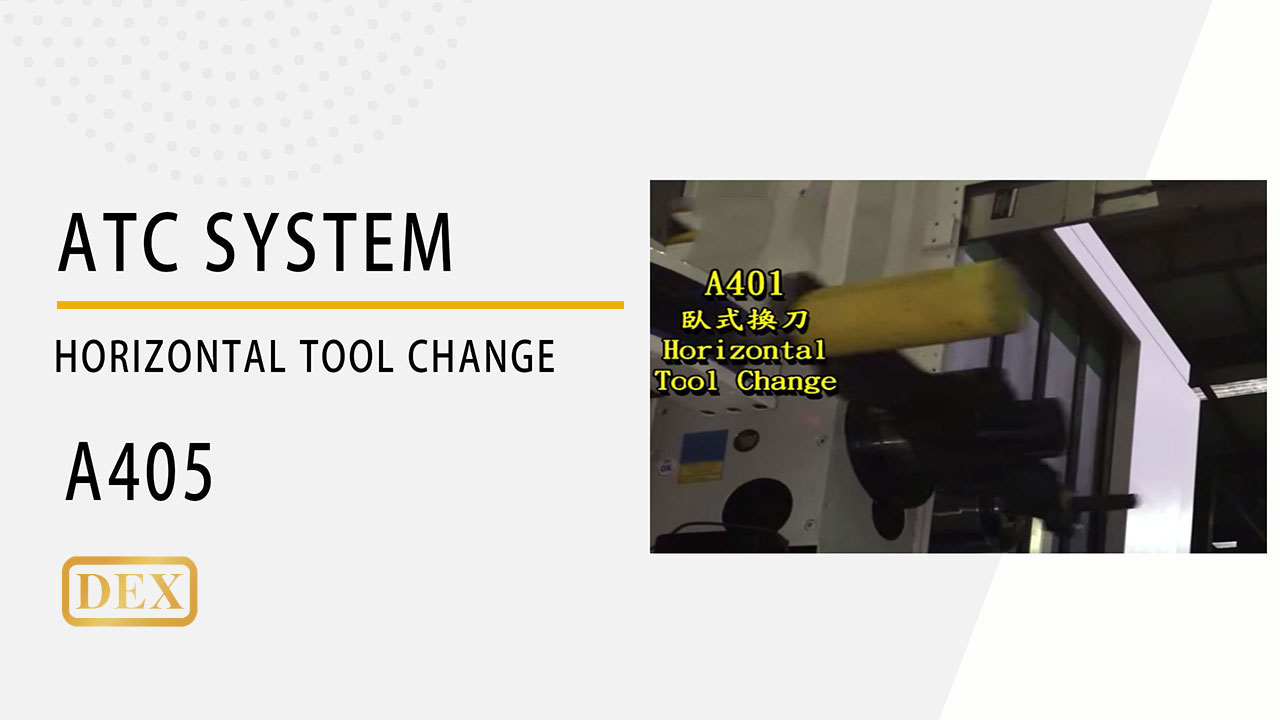 ATC SYSTEM

HORIZONTAL TOOL CHANGE

A405

DEX

A401
臥式換刀
Horizontal
Tool Change